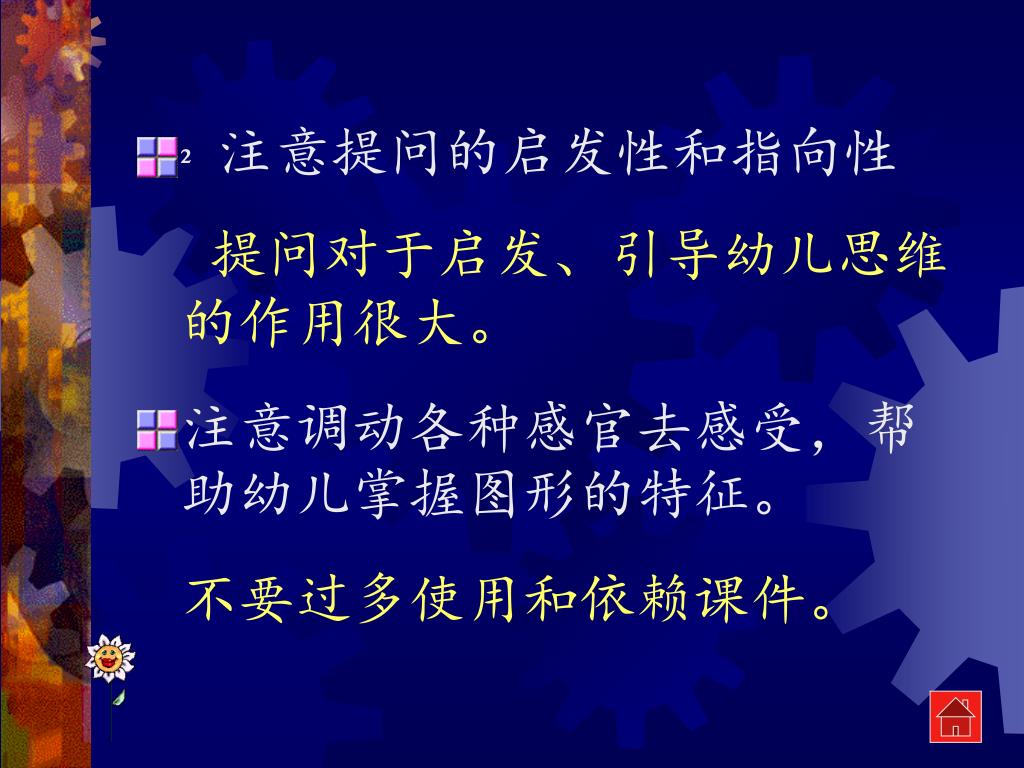 2 注意提问的启发性和指向性

提问对于启发、引导幼儿思维的作用很大。

注意调动各种感官去感受，帮助幼儿掌握图形的特征。

不要过多使用和依赖课件。